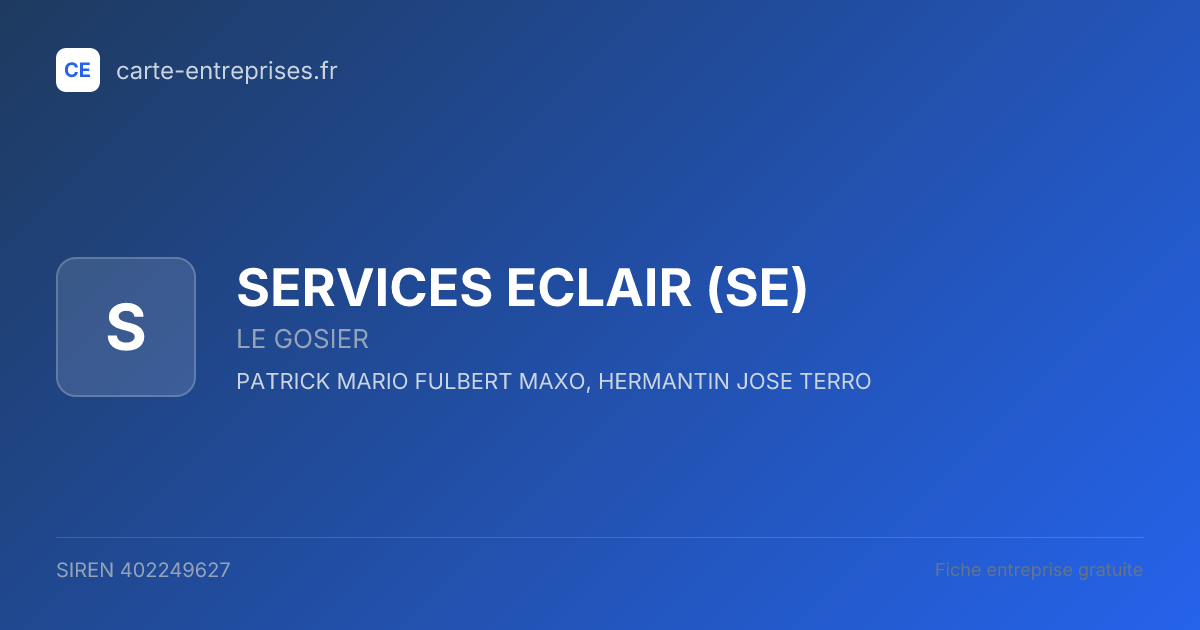 CE carte-entreprises.fr

S

SERVICES ECLAIR (SE)

LE GOSIER

PATRICK MARIO FULBERT MAXO, HERMANTIN JOSE TERRO

SIREN 402249627

Fiche entreprise gratuite